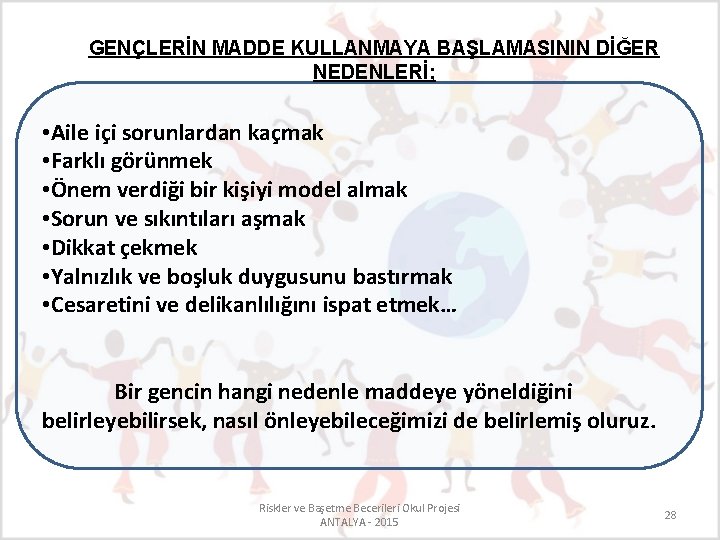 GENÇLERİN MADDE KULLANMAYA BAŞLAMASININ DİĞER NEDENLERİ;

•Aile içi sorunlardan kaçmak
•Farklı görünmek
•Önem verdiği bir kişiyi model almak
•Sorun ve sıkıntıları aşmak
•Dikkat çekmek
•Yalnızlık ve boşluk duygusunu bastırmak
•Cesaretini ve delikanlılığını ispat etmek…

Bir gencin hangi nedenle maddeye yöneldiğini belirleyebilirsek, nasıl önleyebileceğimizi de belirlemiş oluruz.

Riskler ve Başetme Becerileri Okul Projesi
ANTALYA - 2015

28